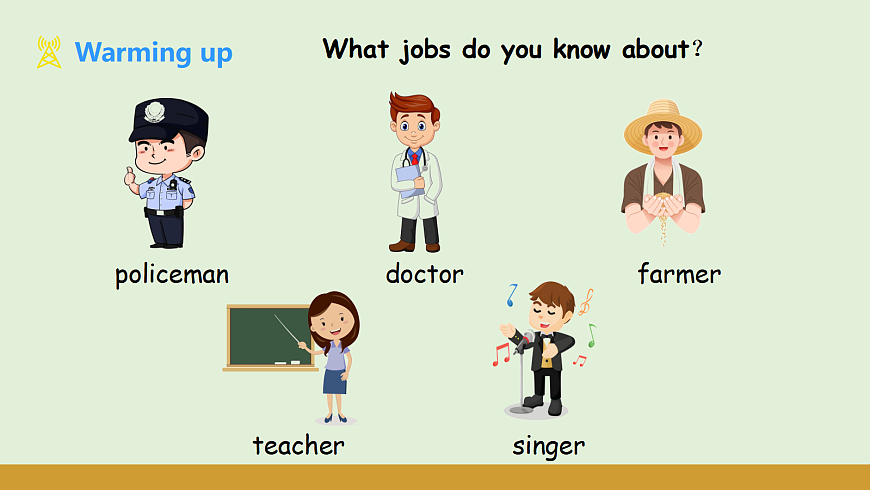 Warming up

What jobs do you know about?

policeman

doctor

farmer

teacher

singer